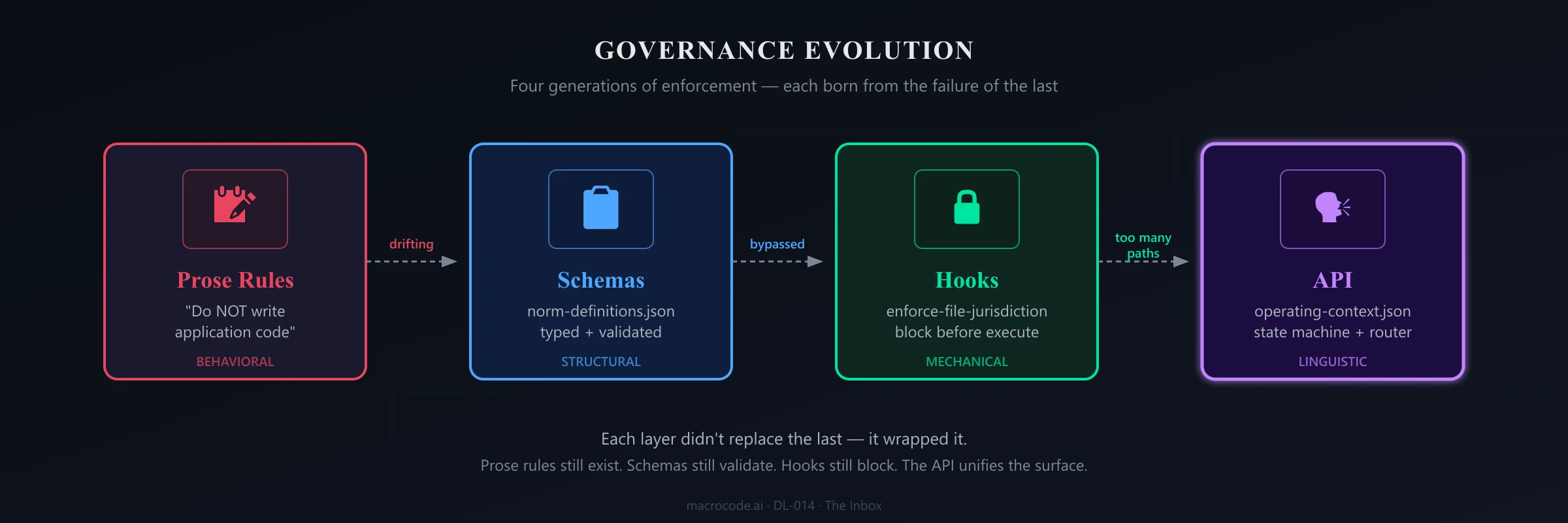 GOVERNANCE EVOLUTION

Four generations of enforcement — each born from the failure of the last

Prose Rules
"Do NOT write application code"
BEHAVIORAL

drifting

Schemas
norm-definitions.json
typed + validated
STRUCTURAL

bypassed

Hooks
enforce-file-jurisdiction
block before execute
MECHANICAL

too many paths

API
operating-context.json
state machine + router
LINGUISTIC

Each layer didn't replace the last — it wrapped it.

Prose rules still exist. Schemas still validate. Hooks still block. The API unifies the surface.

macrocode.ai · DL-014 · The Inbox